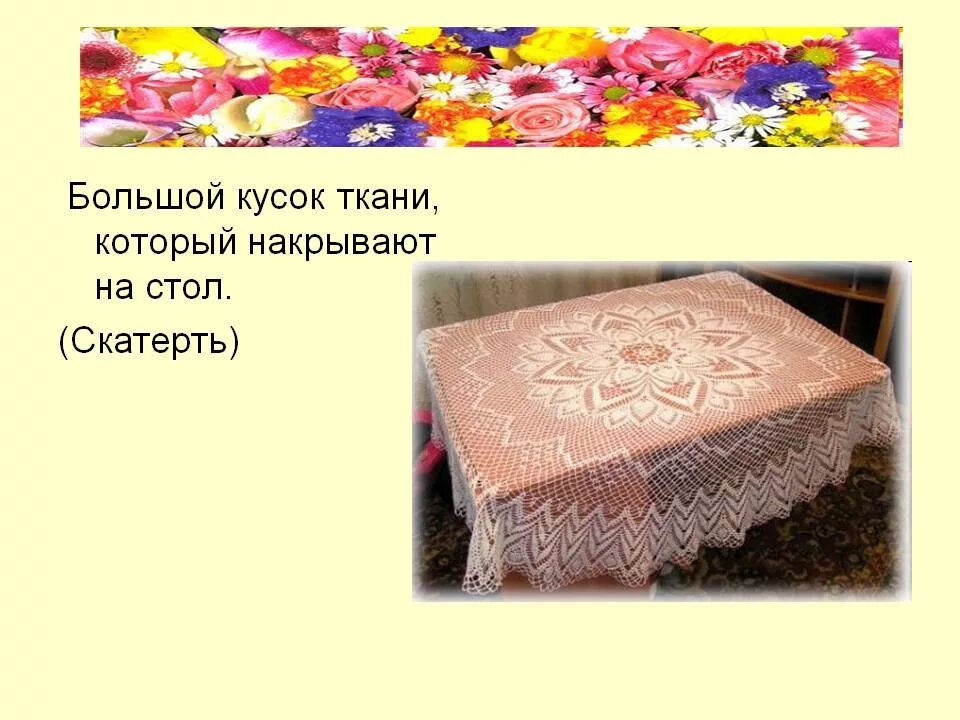 Большой кусок ткани, который накрывают на стол.

(Скатерть)